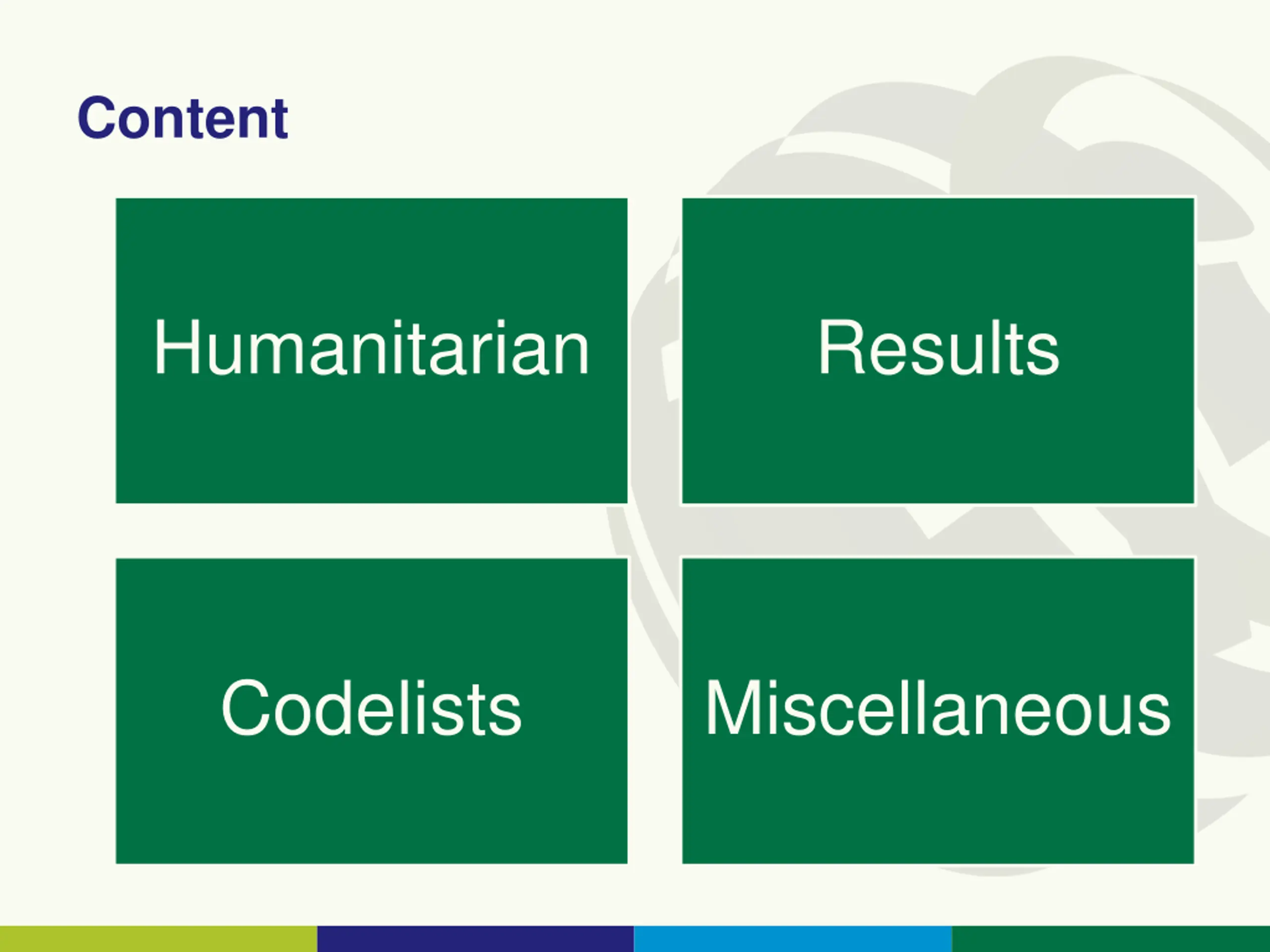 Content

Humanitarian

Results

Codelists

Miscellaneous